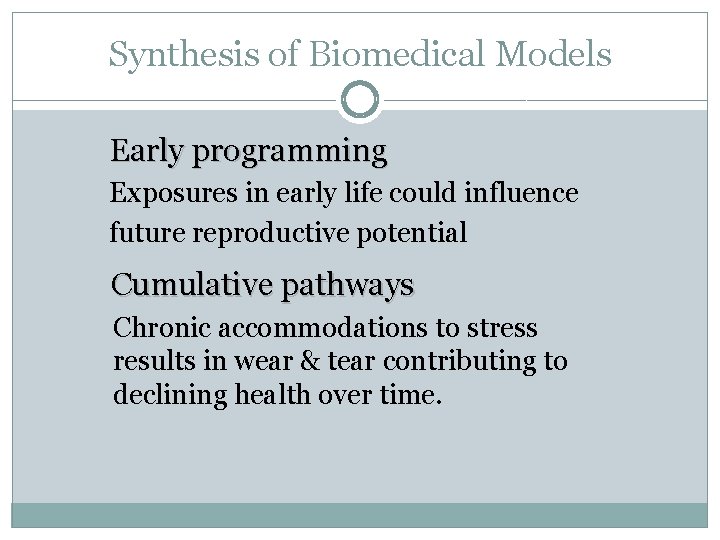 Synthesis of Biomedical Models

Early programming

Exposures in early life could influence future reproductive potential

Cumulative pathways

Chronic accommodations to stress results in wear & tear contributing to declining health over time.